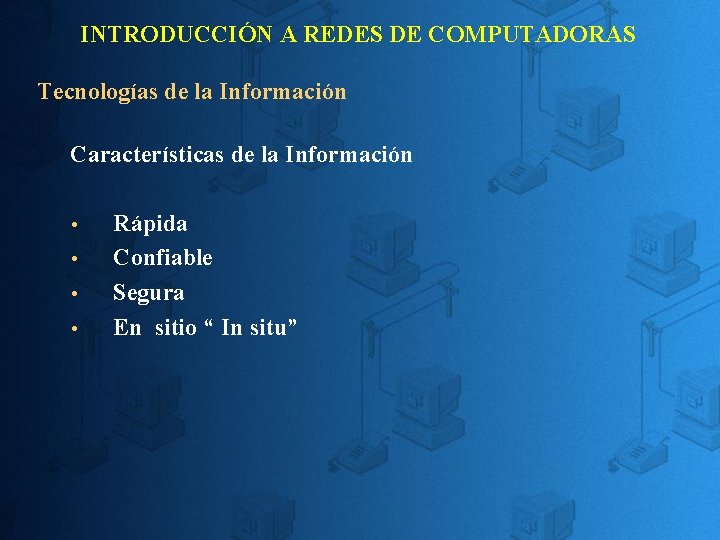 INTRODUCCIÓN A REDES DE COMPUTADORAS

Tecnologías de la Información

Características de la Información

• Rápida
• Confiable
• Segura
• En sitio " In situ"